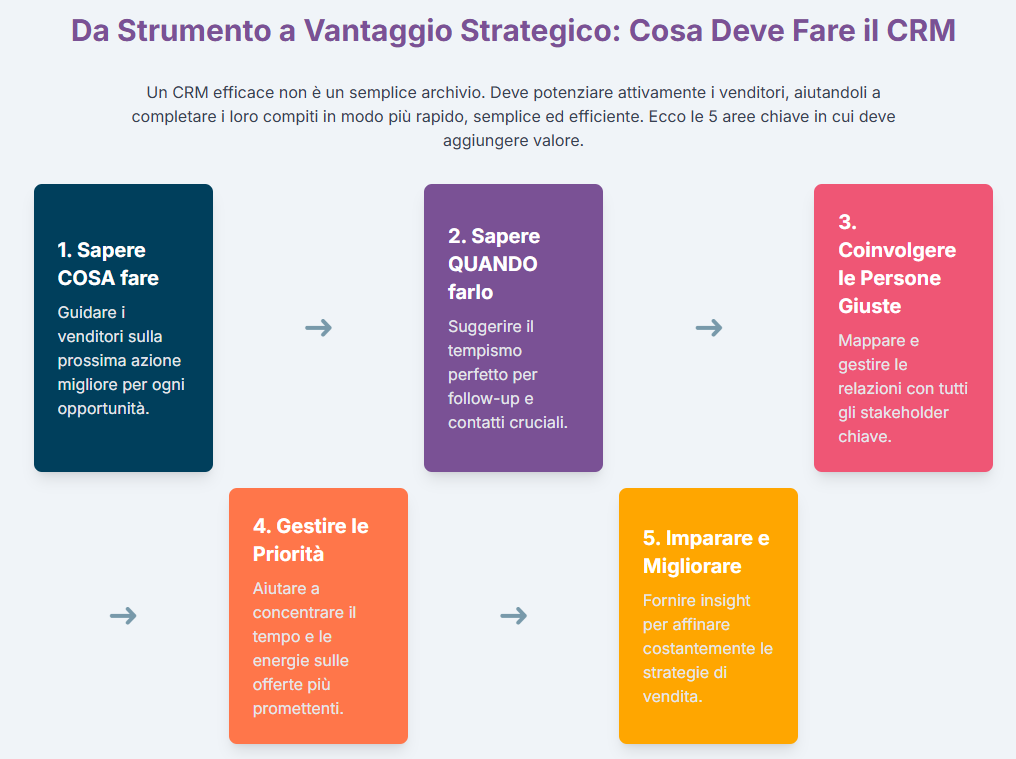 Da Strumento a Vantaggio Strategico: Cosa Deve Fare il CRM

Un CRM efficace non è un semplice archivio. Deve potenziare attivamente i venditori, aiutandoli a completare i loro compiti in modo più rapido, semplice ed efficiente. Ecco le 5 aree chiave in cui deve aggiungere valore.

1. Sapere COSA fare

Guidare i venditori sulla prossima azione migliore per ogni opportunità.

→

2. Sapere QUANDO farlo

Suggerire il tempismo perfetto per follow-up e contatti cruciali.

→

3. Coinvolgere le Persone Giuste

Mappare e gestire le relazioni con tutti gli stakeholder chiave.

→

4. Gestire le Priorità

Aiutare a concentrare il tempo e le energie sulle offerte più promettenti.

→

5. Imparare e Migliorare

Fornire insight per affinare costantemente le strategie di vendita.